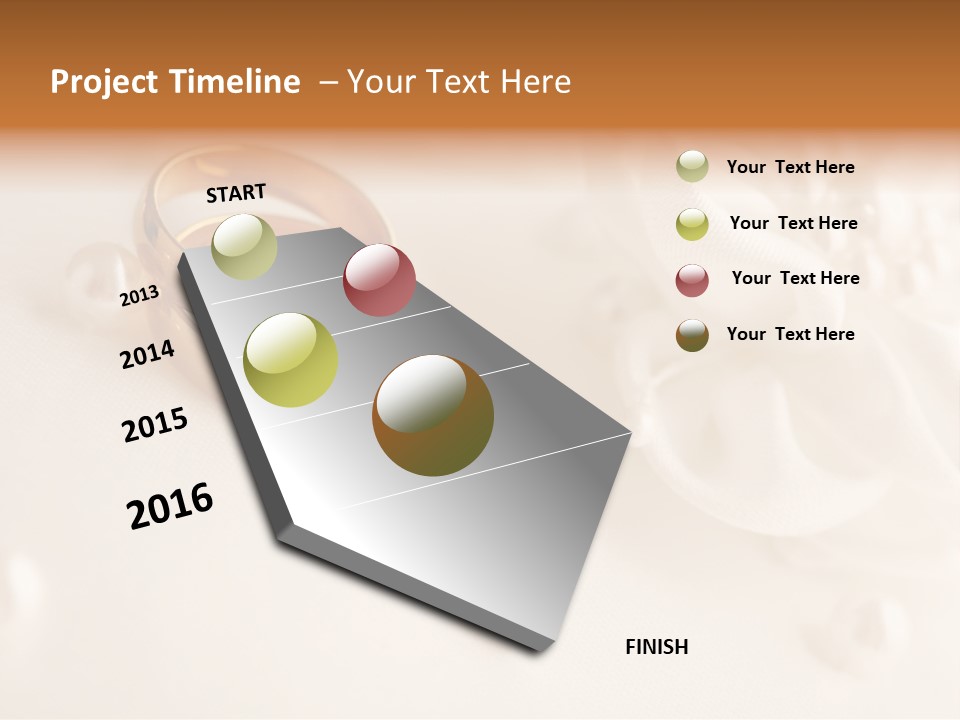 Project Timeline – Your Text Here

START

2013

2014

2015

2016

FINISH

Your Text Here

Your Text Here

Your Text Here

Your Text Here